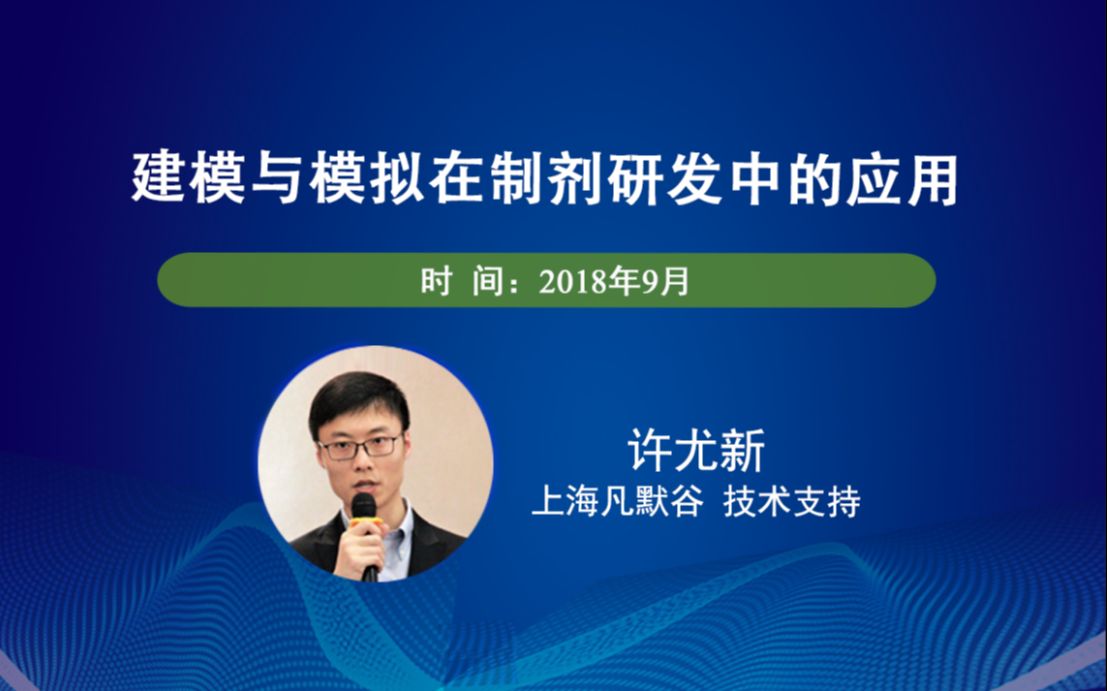 建模与模拟在制剂研发中的应用

时 间：2018年9月

许尤新

上海凡默谷 技术支持